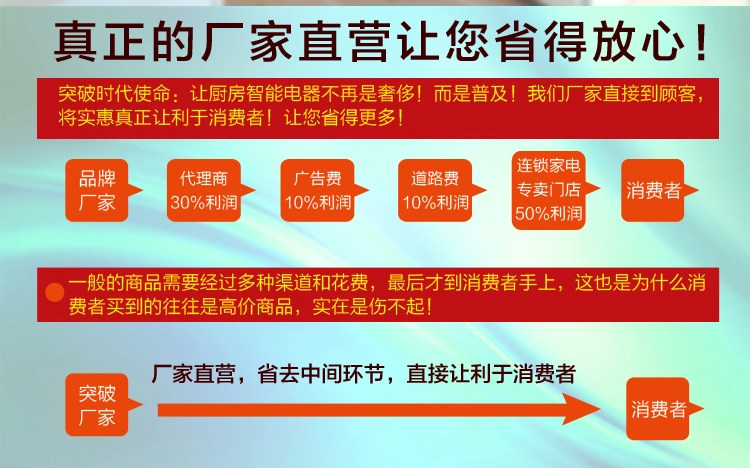 真正的厂家直营让您省得放心！

突破时代使命：让厨房智能电器不再是奢侈！而是普及！我们厂家直接到顾客，将实惠真正让利于消费者！让您省得更多！

品牌厂家

代理商 30%利润

广告费 10%利润

道路费 10%利润

连锁家电专卖门店 50%利润

消费者

一般的商品需要经过多种渠道和花费，最后才到消费者手上，这也是为什么消费者买到的往往是高价商品，实在是伤不起！

突破厂家

厂家直营，省去中间环节，直接让利于消费者

消费者